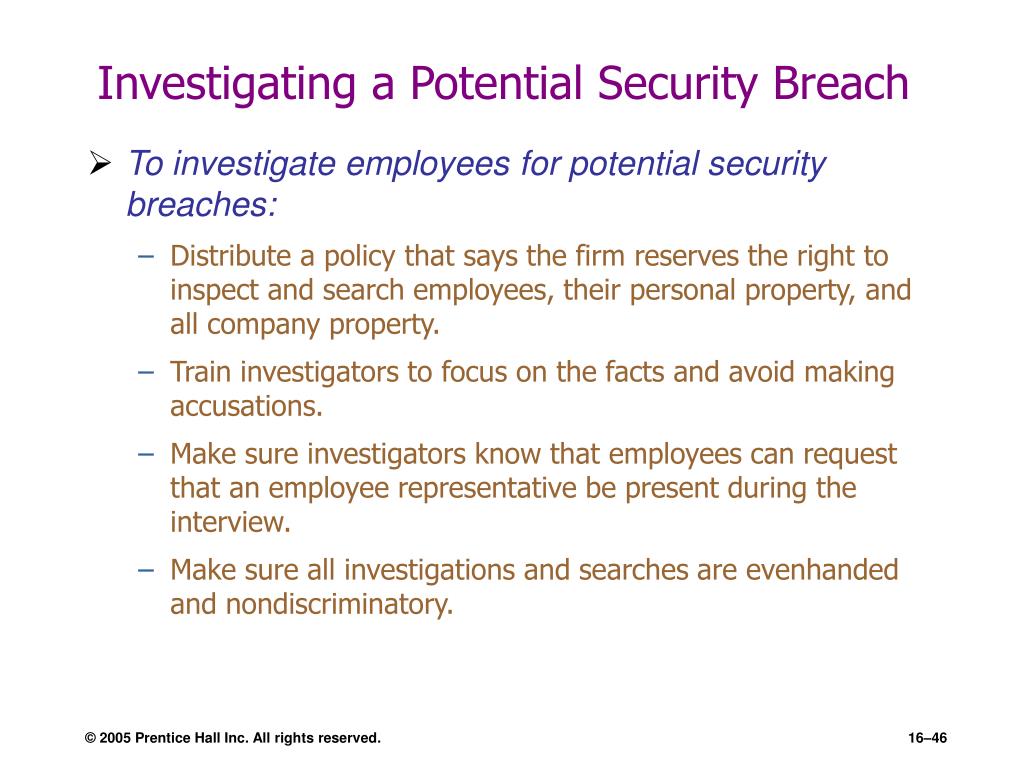 Investigating a Potential Security Breach

➢ To investigate employees for potential security breaches:

– Distribute a policy that says the firm reserves the right to inspect and search employees, their personal property, and all company property.

– Train investigators to focus on the facts and avoid making accusations.

– Make sure investigators know that employees can request that an employee representative be present during the interview.

– Make sure all investigations and searches are evenhanded and nondiscriminatory.

© 2005 Prentice Hall Inc. All rights reserved.

16–46